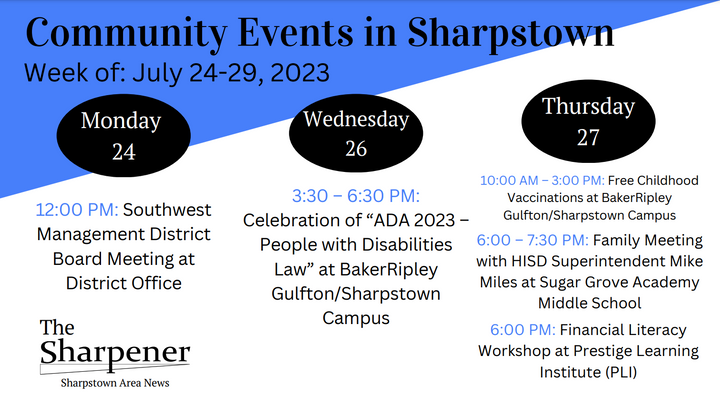 Community Events in Sharpstown
Week of: July 24-29, 2023

Monday
24

12:00 PM: Southwest Management District Board Meeting at District Office

The Sharpener
Sharpstown Area News

Wednesday
26

3:30 – 6:30 PM: Celebration of “ADA 2023 – People with Disabilities Law” at BakerRipley Gulfton/Sharpstown Campus

Thursday
27

10:00 AM – 3:00 PM: Free Childhood Vaccinations at BakerRipley Gulfton/Sharpstown Campus

6:00 – 7:30 PM: Family Meeting with HISD Superintendent Mike Miles at Sugar Grove Academy Middle School

6:00 PM: Financial Literacy Workshop at Prestige Learning Institute (PLI)